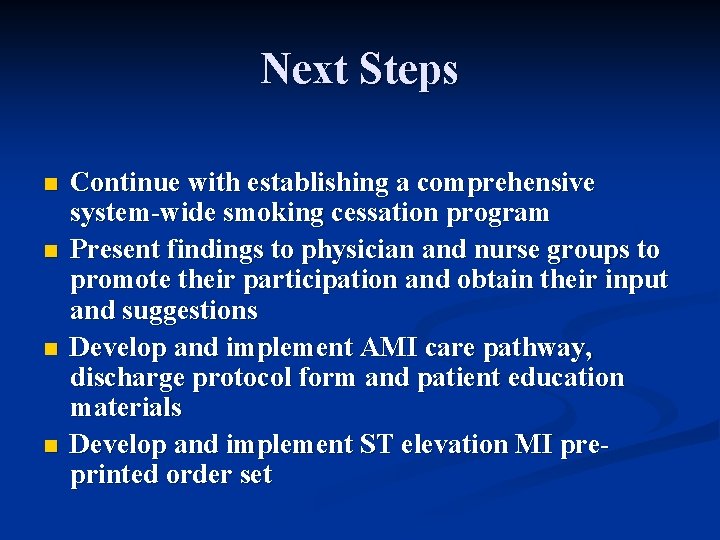 Next Steps

■ Continue with establishing a comprehensive system-wide smoking cessation program
■ Present findings to physician and nurse groups to promote their participation and obtain their input and suggestions
■ Develop and implement AMI care pathway, discharge protocol form and patient education materials
■ Develop and implement ST elevation MI pre-printed order set